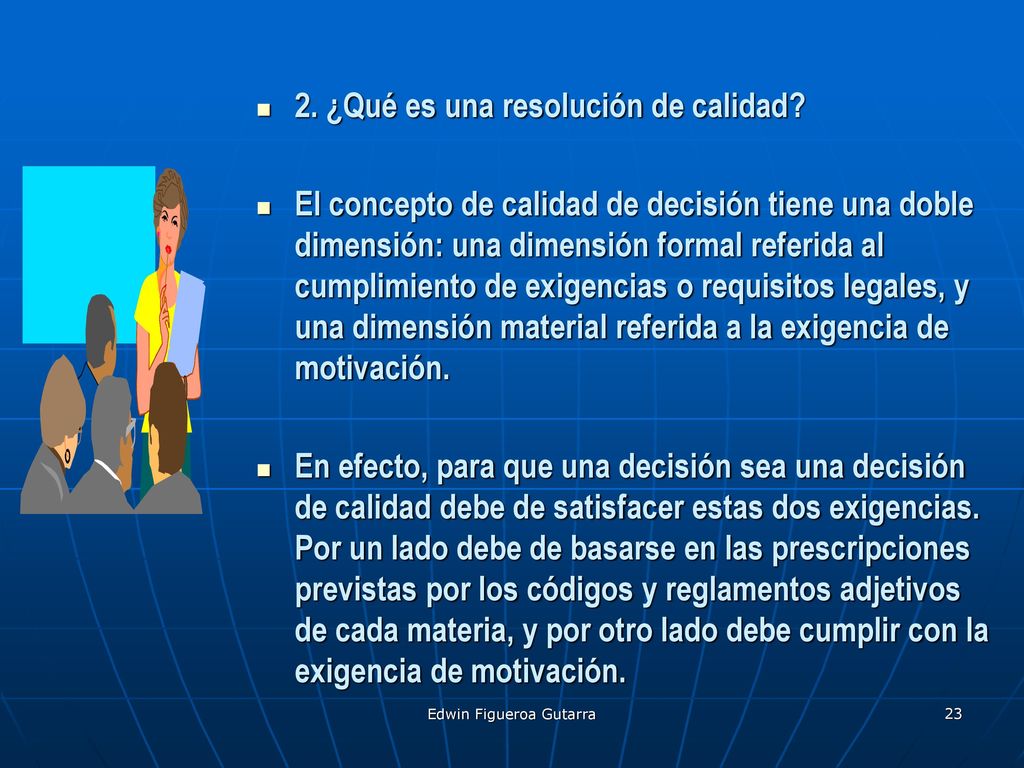 2. ¿Qué es una resolución de calidad?

El concepto de calidad de decisión tiene una doble dimensión: una dimensión formal referida al cumplimiento de exigencias o requisitos legales, y una dimensión material referida a la exigencia de motivación.

En efecto, para que una decisión sea una decisión de calidad debe de satisfacer estas dos exigencias. Por un lado debe de basarse en las prescripciones previstas por los códigos y reglamentos adjetivos de cada materia, y por otro lado debe cumplir con la exigencia de motivación.

Edwin Figueroa Gutarra

23